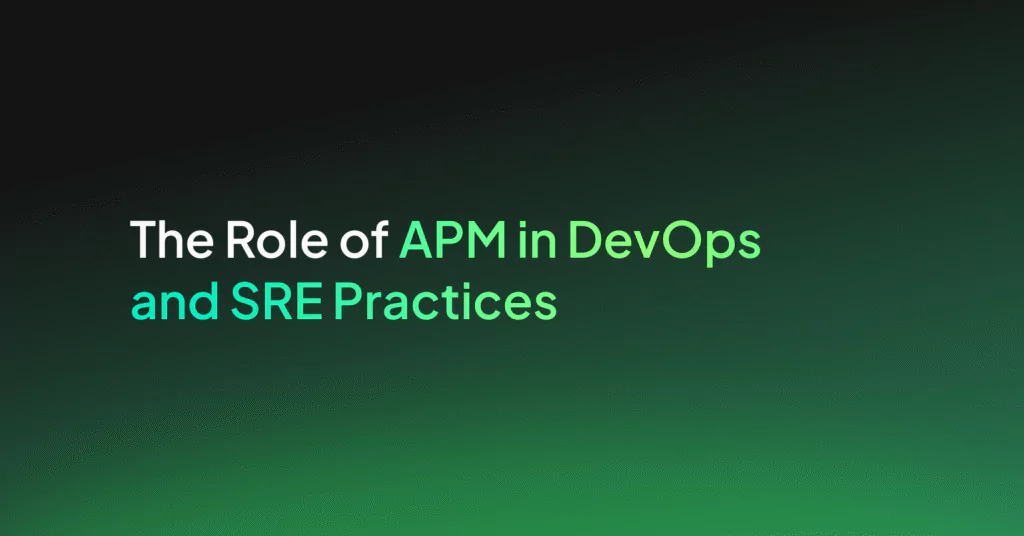 The Role of APM in DevOps and SRE Practices